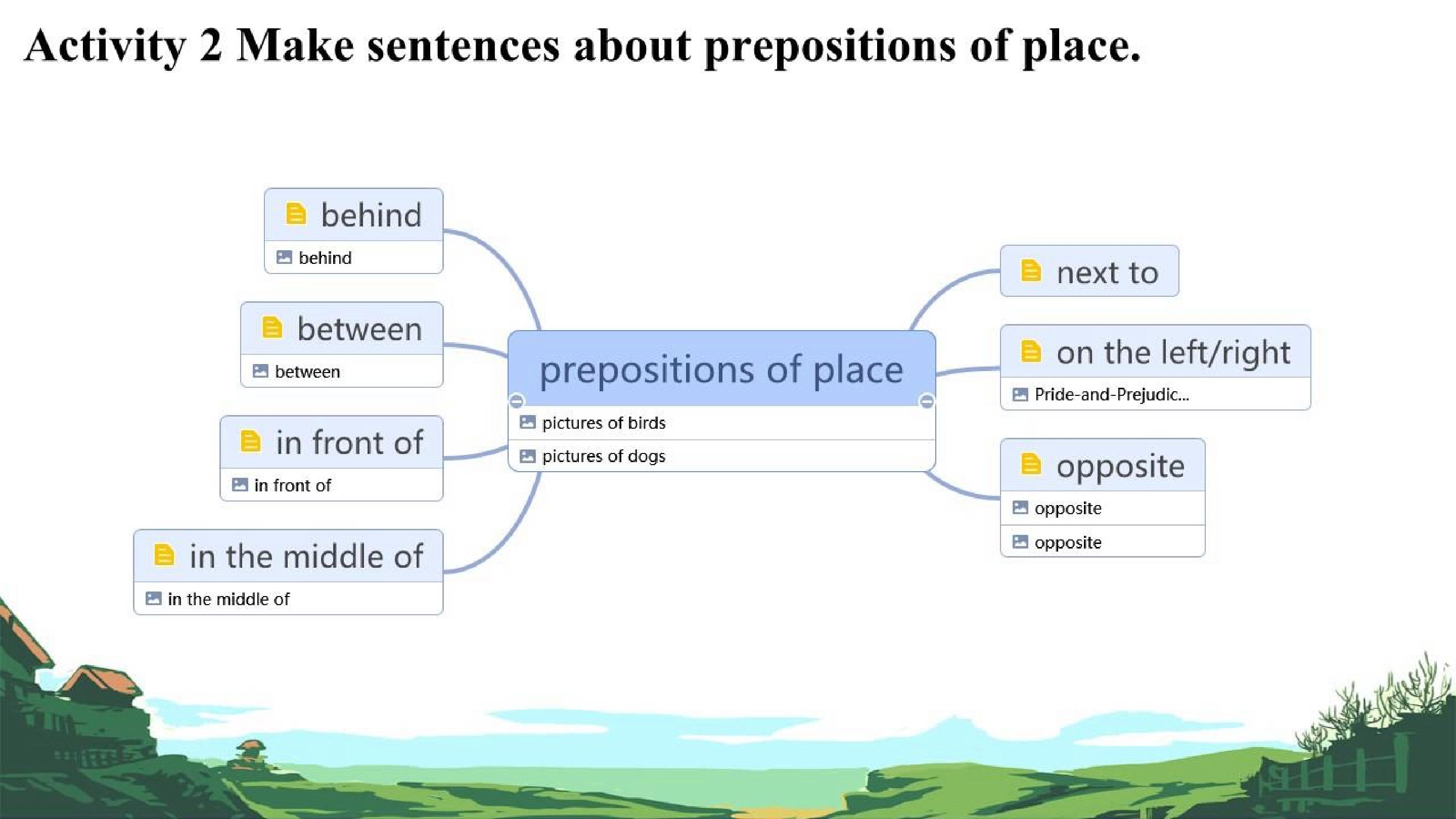 Activity 2 Make sentences about prepositions of place.

behind
behind

between
between

in front of
in front of

in the middle of
in the middle of

prepositions of place
pictures of birds
pictures of dogs

next to

on the left/right
Pride-and-Prejudic...

opposite
opposite
opposite